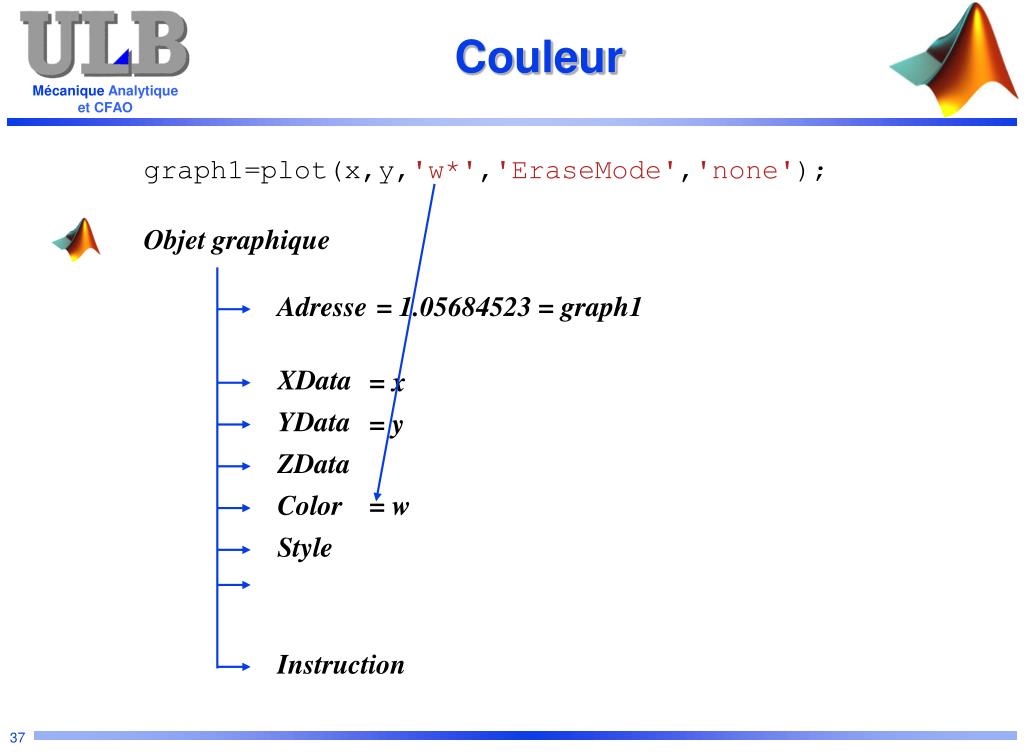 ULB
Mécanique Analytique et CFAO

Couleur

graph1=plot(x,y,'w*','EraseMode','none');

Objet graphique

Adresse = 1.05684523 = graph1

XData = x
YData = y
ZData
Color = w
Style

Instruction

37